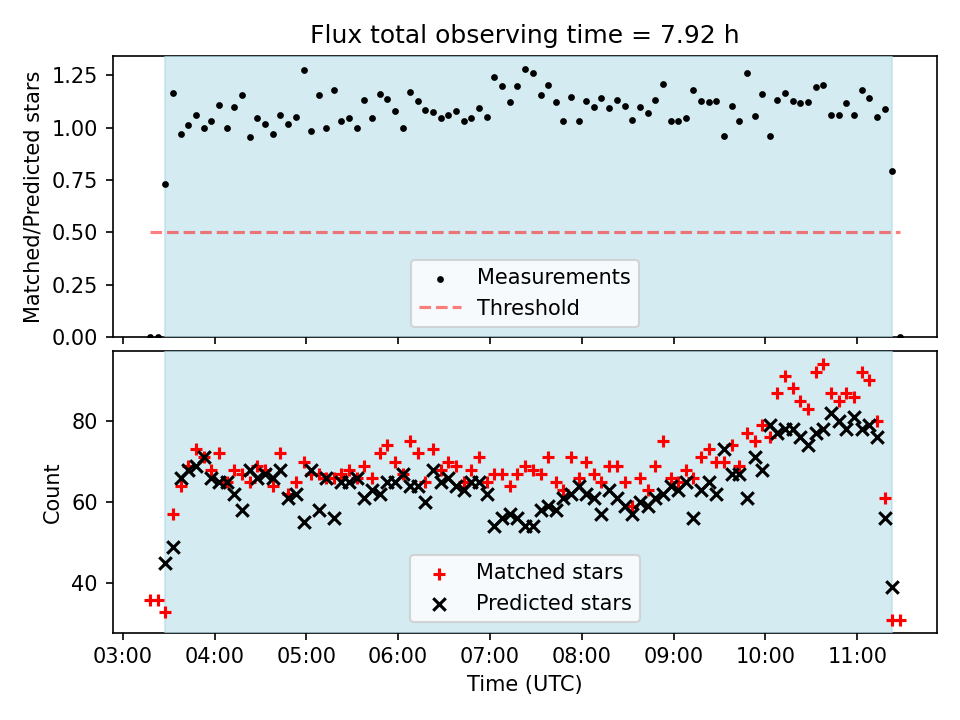 Flux total observing time = 7.92 h

Matched/Predicted stars

1.25
1.00
0.75
0.50
0.25
0.00

Measurements
Threshold

Count

80
60
40

Matched stars
Predicted stars

03:00 04:00 05:00 06:00 07:00 08:00 09:00 10:00 11:00

Time (UTC)